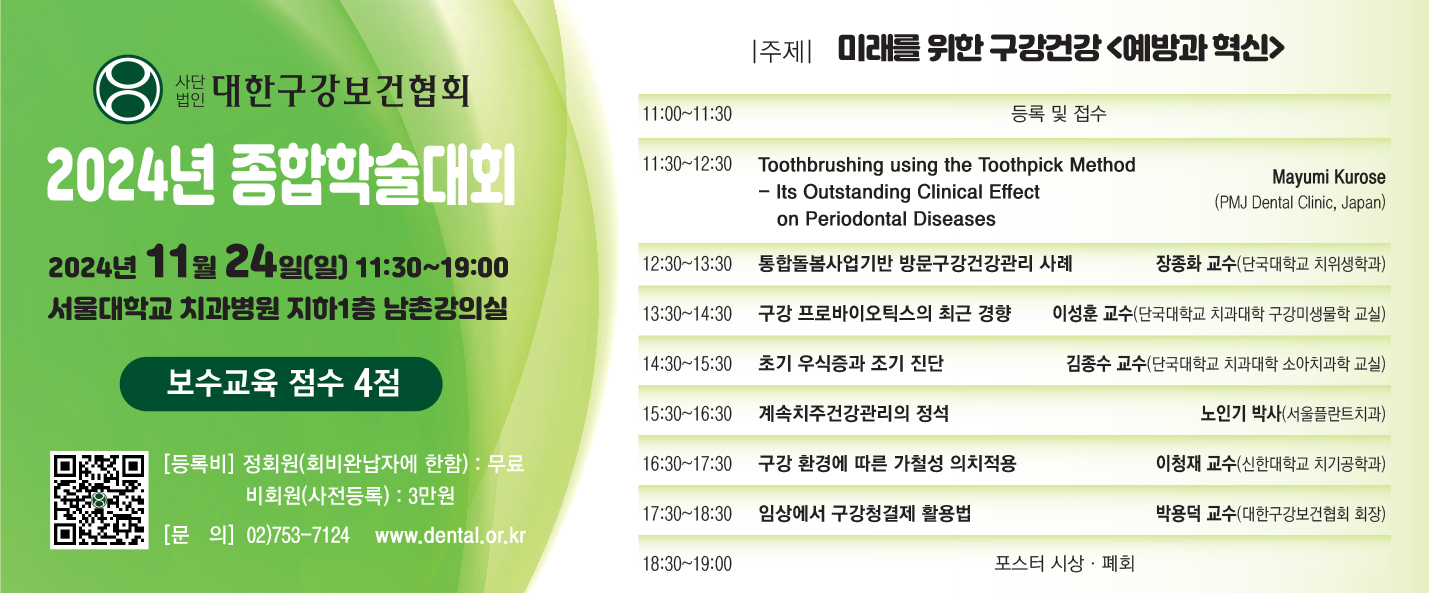 사단법인 대한구강보건협회

2024년 종합학술대회

2024년 11월 24일(일) 11:30~19:00
서울대학교 치과병원 지하1층 남촌강의실

보수교육 점수 4점

[등록비] 정회원(회비완납자에 한함) : 무료
비회원(사전등록) : 3만원
[문 의] 02)753-7124 www.dental.or.kr

|주제| 미래를 위한 구강건강 <예방과 혁신>

| | | |
|---|---|---|
| 11:00~11:30 | 등록 및 접수 | |
| 11:30~12:30 | Toothbrushing using the Toothpick Method – Its Outstanding Clinical Effect on Periodontal Diseases | Mayumi Kurose (PMJ Dental Clinic, Japan) |
| 12:30~13:30 | 통합돌봄사업기반 방문구강건강관리 사례 | 장종화 교수(단국대학교 치위생학과) |
| 13:30~14:30 | 구강 프로바이오틱스의 최근 경향 | 이성훈 교수(단국대학교 치과대학 구강미생물학 교실) |
| 14:30~15:30 | 초기 우식증과 조기 진단 | 김종수 교수(단국대학교 치과대학 소아치과학 교실) |
| 15:30~16:30 | 계속치주건강관리의 정석 | 노인기 박사(서울플란트치과) |
| 16:30~17:30 | 구강 환경에 따른 가철성 의치적용 | 이청재 교수(신한대학교 치기공학과) |
| 17:30~18:30 | 임상에서 구강청결제 활용법 | 박용덕 교수(대한구강보건협회 회장) |
| 18:30~19:00 | 포스터 시상 · 폐회 | |